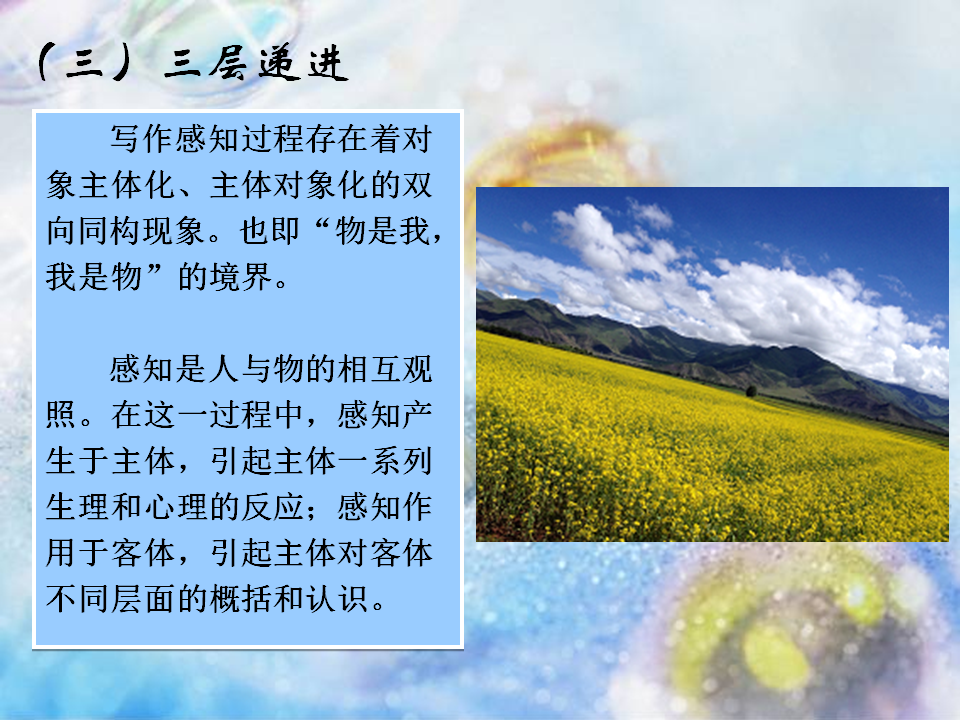 （三）三层递进

写作感知过程存在着对象主体化、主体对象化的双向同构现象。也即“物是我，我是物”的境界。

感知是人与物的相互观照。在这一过程中，感知产生于主体，引起主体一系列生理和心理的反应；感知作用于客体，引起主体对客体不同层面的概括和认识。